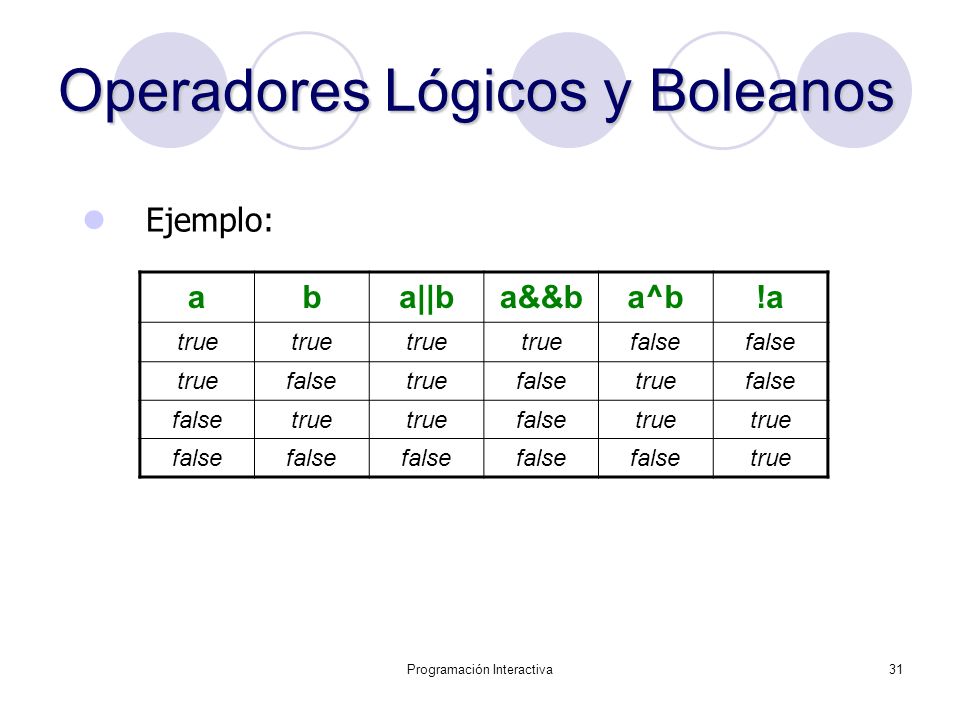 Operadores Lógicos y Boleanos

Ejemplo:

| a | b | a\|\|b | a&&b | a^b | !a |
|---|---|---|---|---|---|
| true | true | true | true | false | false |
| true | false | true | false | true | false |
| false | true | true | false | true | true |
| false | false | false | false | false | true |

Programación Interactiva

31